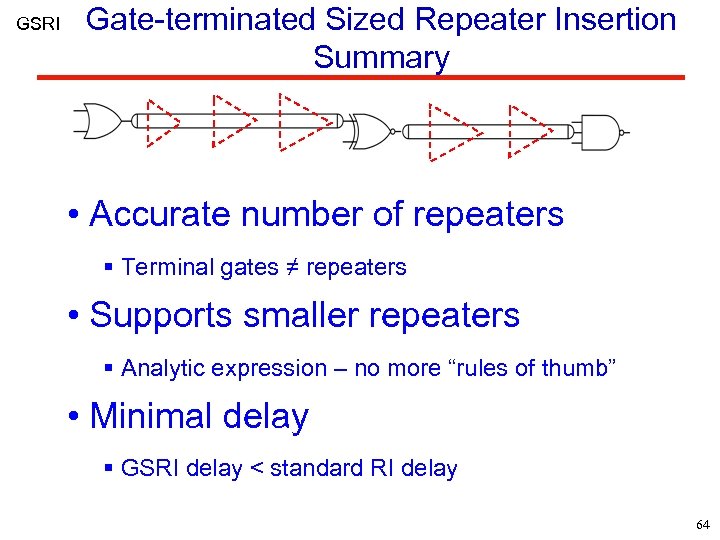 GSRI

Gate-terminated Sized Repeater Insertion Summary

• Accurate number of repeaters

▪ Terminal gates ≠ repeaters

• Supports smaller repeaters

▪ Analytic expression – no more “rules of thumb”

• Minimal delay

▪ GSRI delay < standard RI delay

64